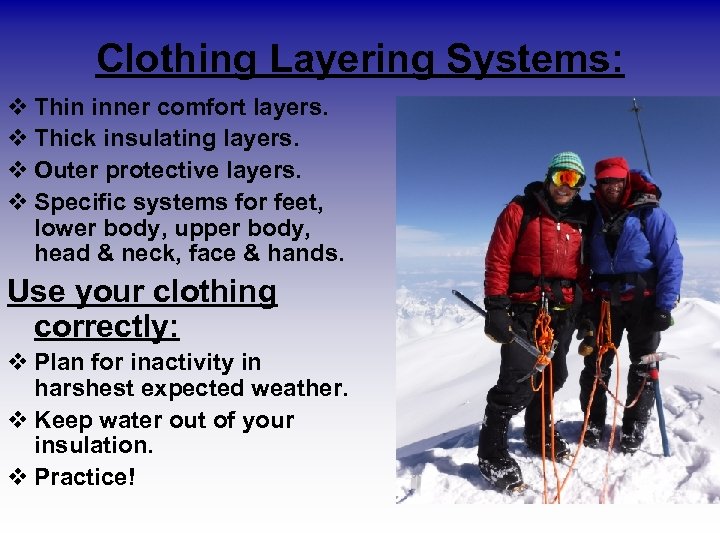 Clothing Layering Systems:

❖ Thin inner comfort layers.
❖ Thick insulating layers.
❖ Outer protective layers.
❖ Specific systems for feet, lower body, upper body, head & neck, face & hands.

Use your clothing correctly:

❖ Plan for inactivity in harshest expected weather.
❖ Keep water out of your insulation.
❖ Practice!